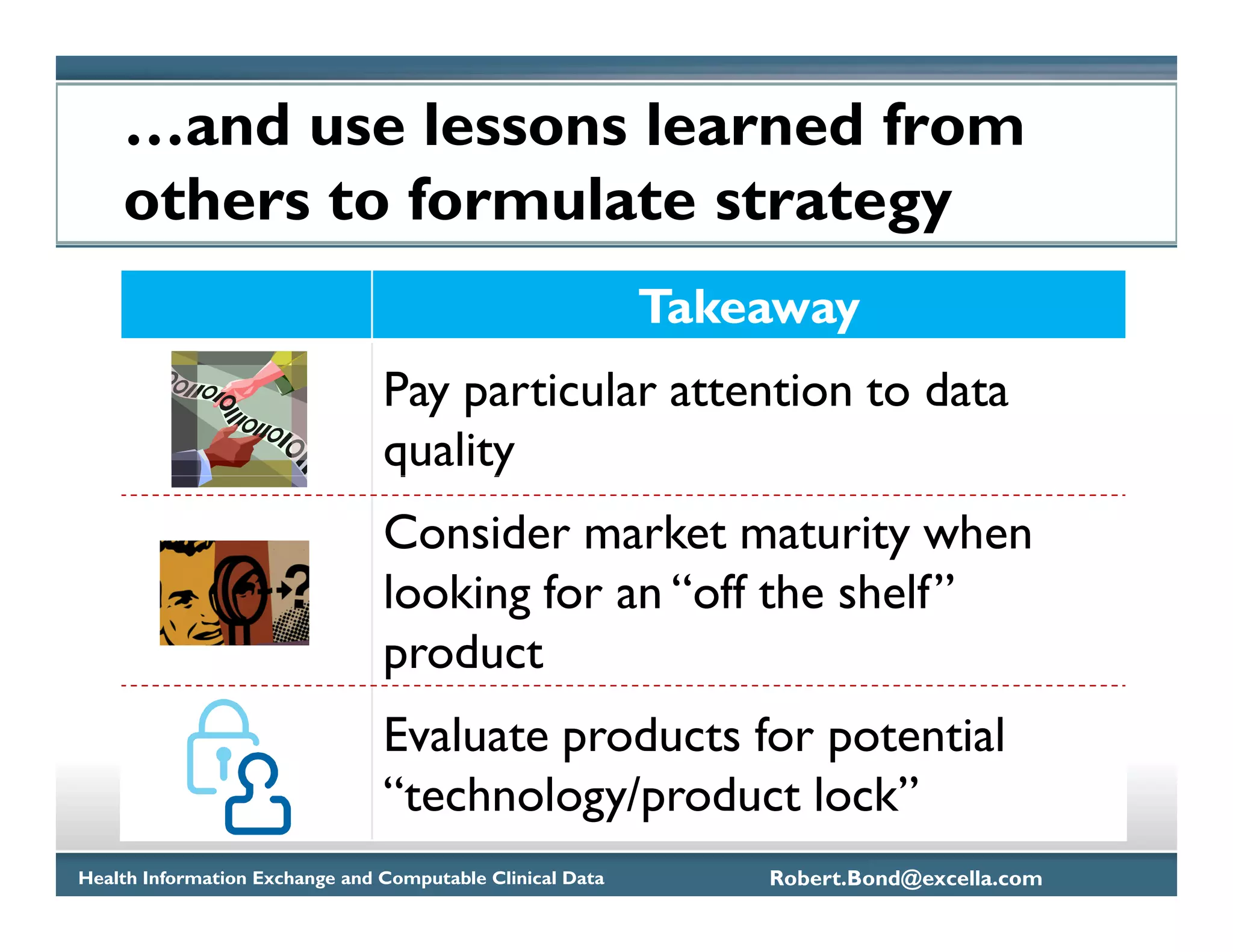 …and use lessons learned from others to formulate strategy

| | Takeaway |
|---|---|
| | Pay particular attention to data quality |
| | Consider market maturity when looking for an “off the shelf” product |
| | Evaluate products for potential “technology/product lock” |

Health Information Exchange and Computable Clinical Data

Robert.Bond@excella.com